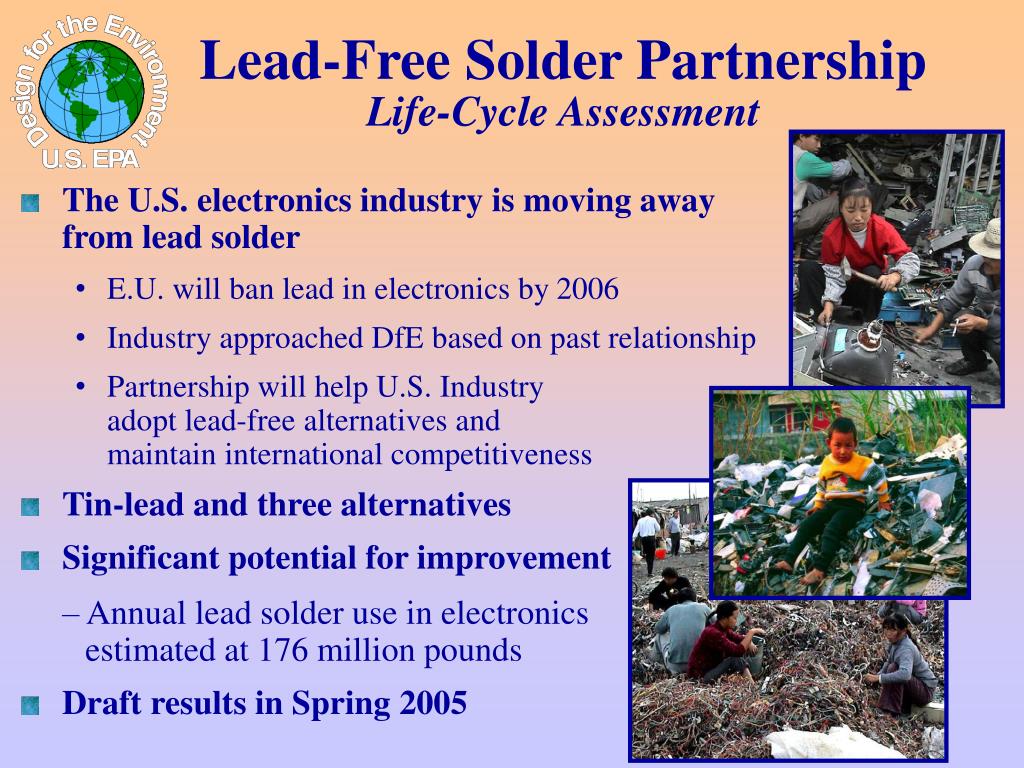 Design for the Environment
U.S. EPA

Lead-Free Solder Partnership
Life-Cycle Assessment

The U.S. electronics industry is moving away from lead solder

• E.U. will ban lead in electronics by 2006
• Industry approached DfE based on past relationship
• Partnership will help U.S. Industry adopt lead-free alternatives and maintain international competitiveness

Tin-lead and three alternatives

Significant potential for improvement

– Annual lead solder use in electronics estimated at 176 million pounds

Draft results in Spring 2005